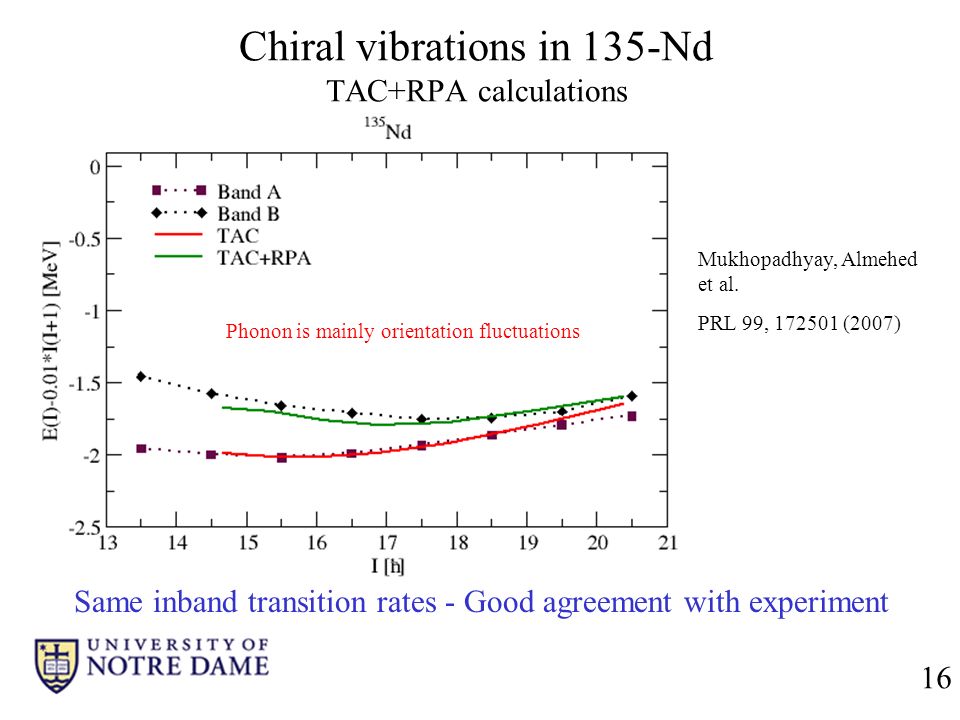 Chiral vibrations in 135-Nd
TAC+RPA calculations

$^{135}$Nd

Band A
Band B
TAC
TAC+RPA

Phonon is mainly orientation fluctuations

E(I)-0.01*I(I+1) [MeV]

0
-0.5
-1
-1.5
-2
-2.5

13 14 15 16 17 18 19 20 21

I [ħ]

Mukhopadhyay, Almehed et al.

PRL 99, 172501 (2007)

Same inband transition rates - Good agreement with experiment

UNIVERSITY OF NOTRE DAME

16